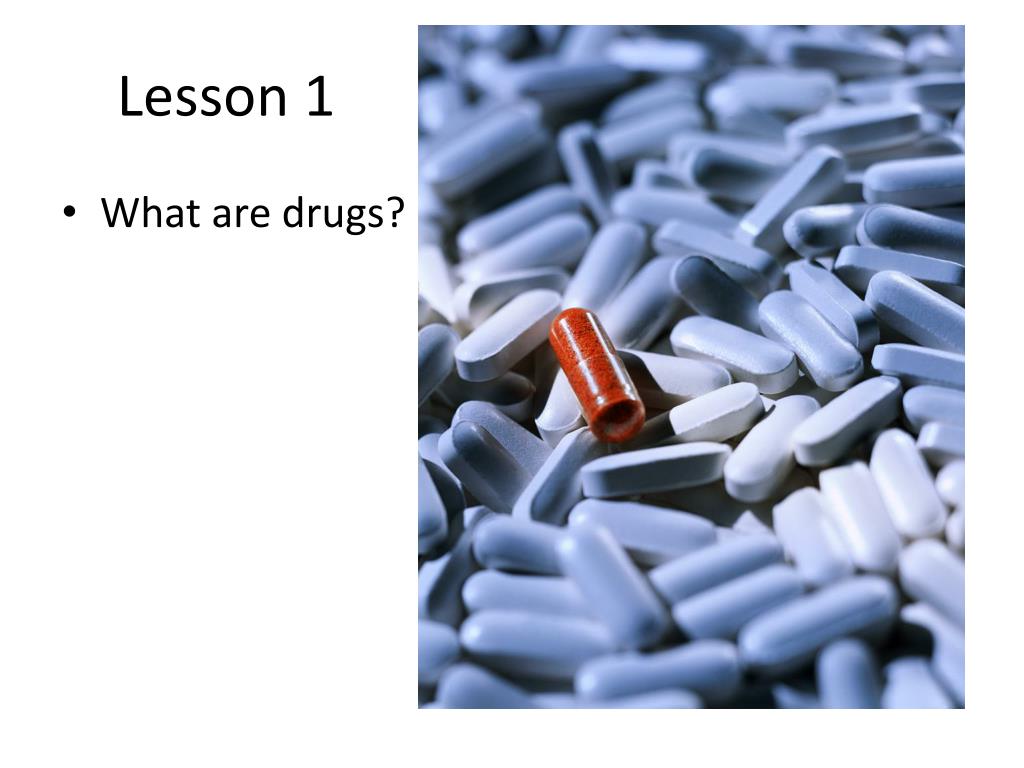 Lesson 1

• What are drugs?